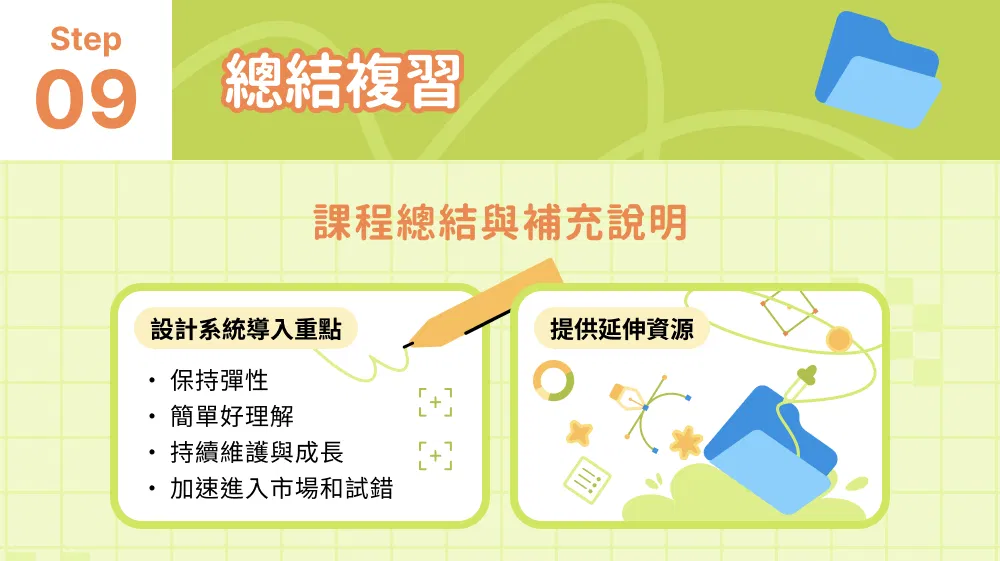 Step
09

總結複習

課程總結與補充說明

設計系統導入重點

• 保持彈性
• 簡單好理解
• 持續維護與成長
• 加速進入市場和試錯

提供延伸資源